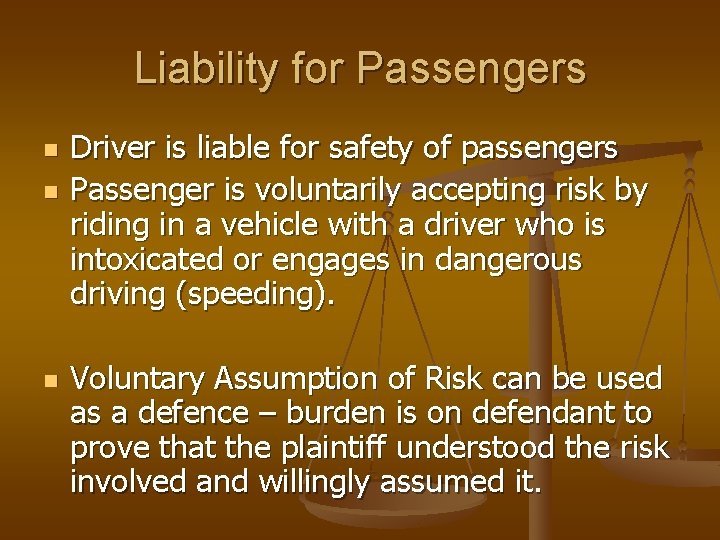 Liability for Passengers

- Driver is liable for safety of passengers
- Passenger is voluntarily accepting risk by riding in a vehicle with a driver who is intoxicated or engages in dangerous driving (speeding).

- Voluntary Assumption of Risk can be used as a defence – burden is on defendant to prove that the plaintiff understood the risk involved and willingly assumed it.